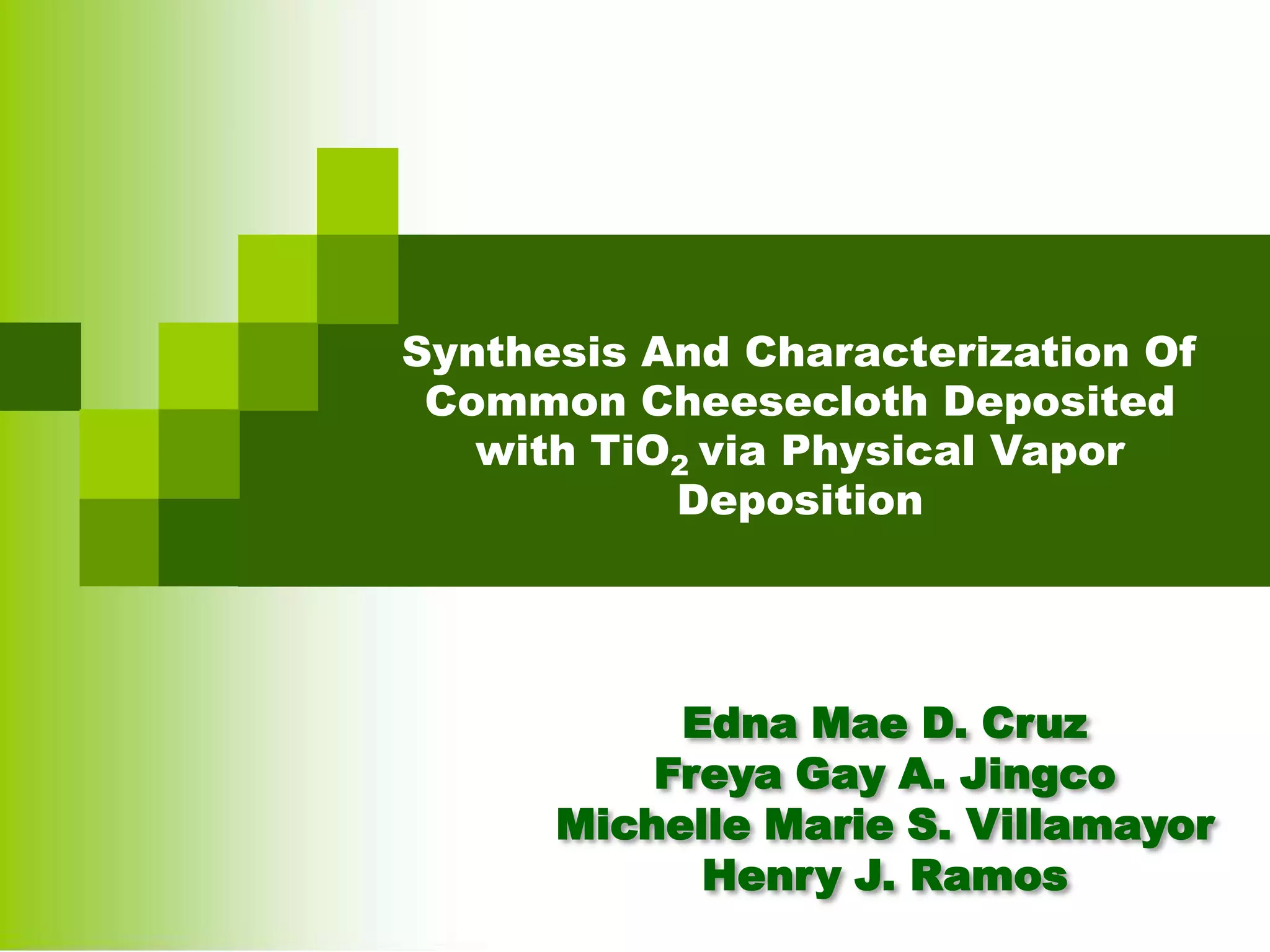 Synthesis And Characterization Of Common Cheesecloth Deposited with $TiO_2$ via Physical Vapor Deposition

Edna Mae D. Cruz
Freya Gay A. Jingco
Michelle Marie S. Villamayor
Henry J. Ramos